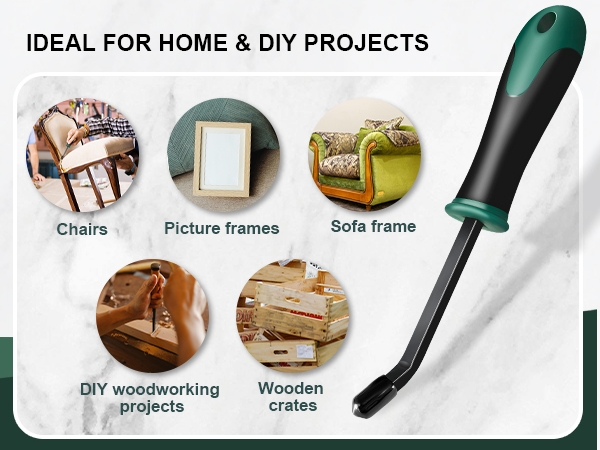 IDEAL FOR HOME & DIY PROJECTS

Chairs

Picture frames

Sofa frame

DIY woodworking projects

Wooden crates